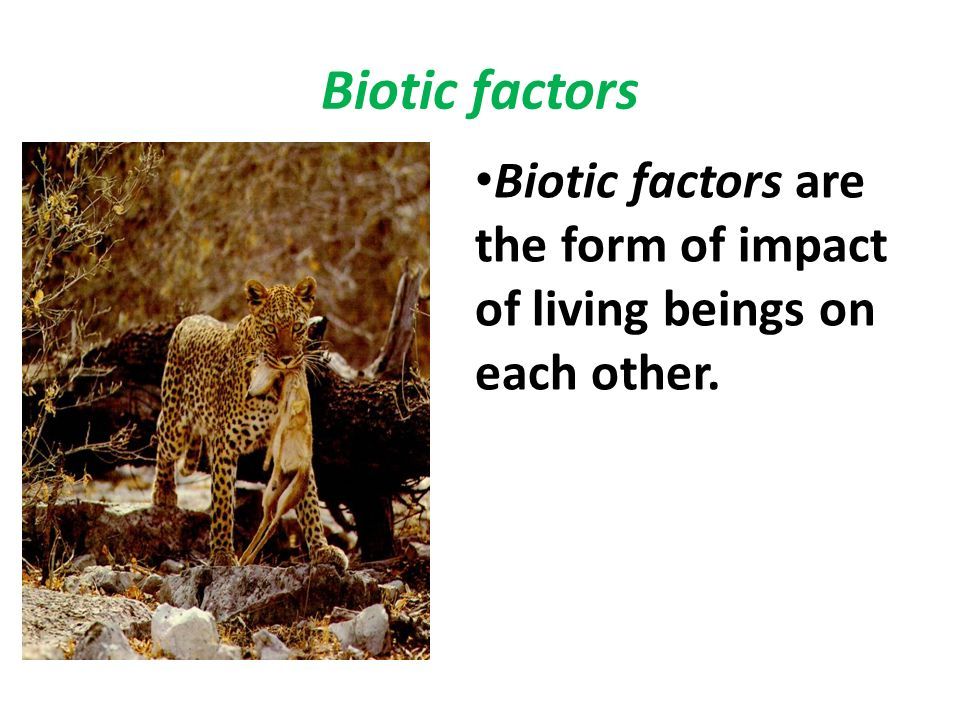 Biotic factors

•Biotic factors are the form of impact of living beings on each other.